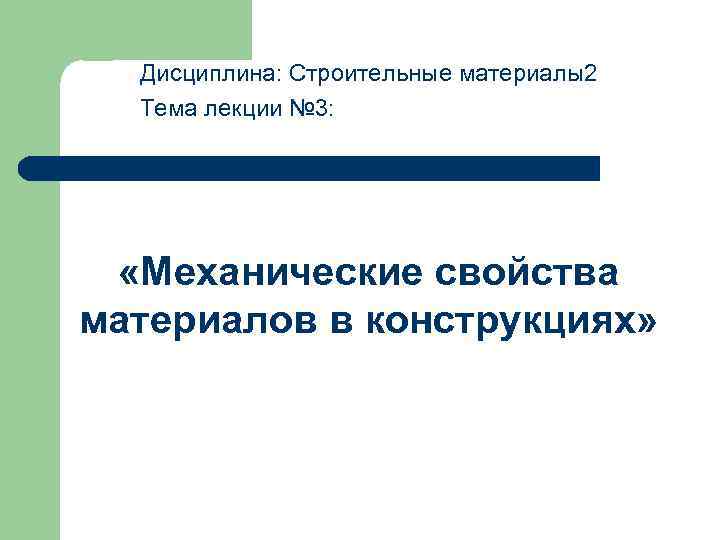 Дисциплина: Строительные материалы2
Тема лекции №3:

«Механические свойства материалов в конструкциях»